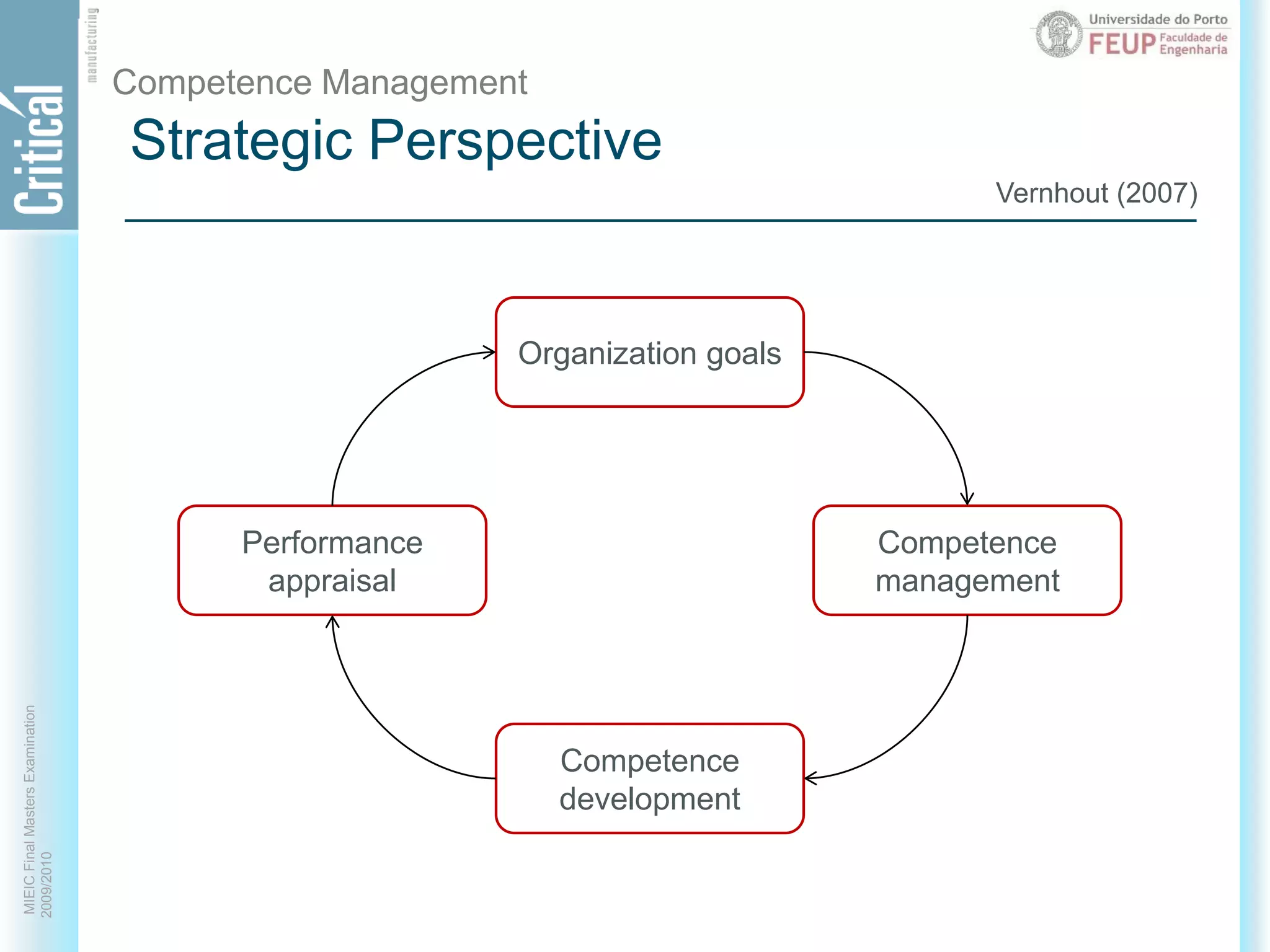 Critical manufacturing

Universidade do Porto
FEUP Faculdade de Engenharia

Competence Management

Strategic Perspective

Vernhout (2007)

Organization goals

Competence management

Competence development

Performance appraisal

MIEIC Final Masters Examination
2009/2010